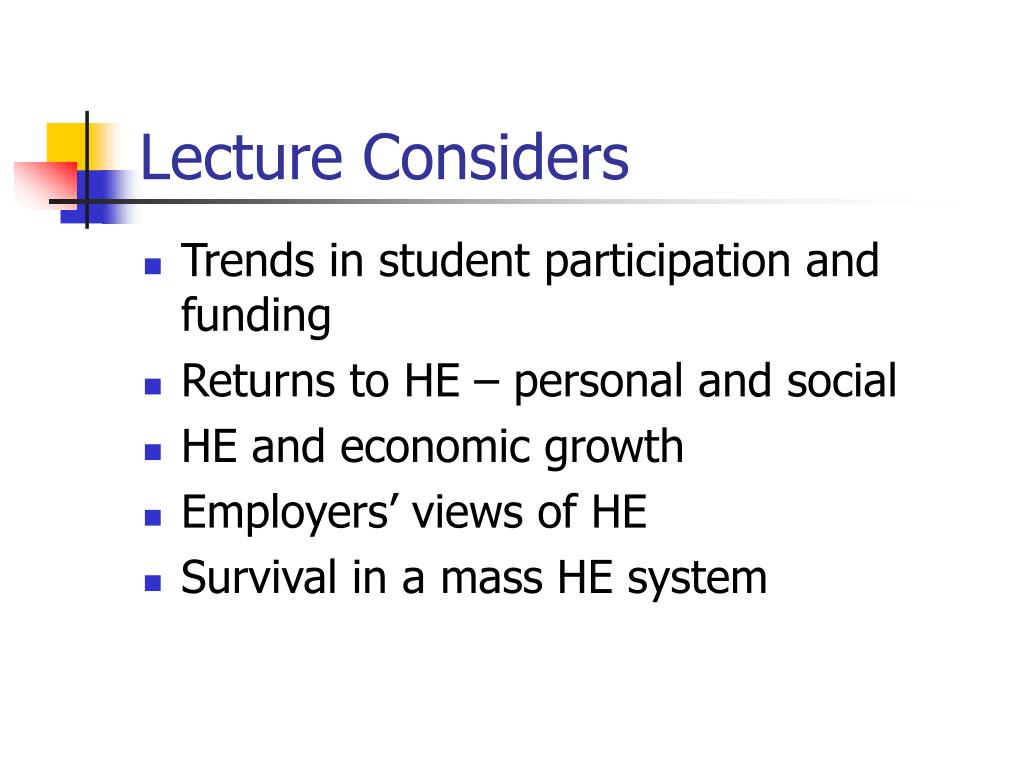 Lecture Considers

- Trends in student participation and funding
- Returns to HE – personal and social
- HE and economic growth
- Employers’ views of HE
- Survival in a mass HE system